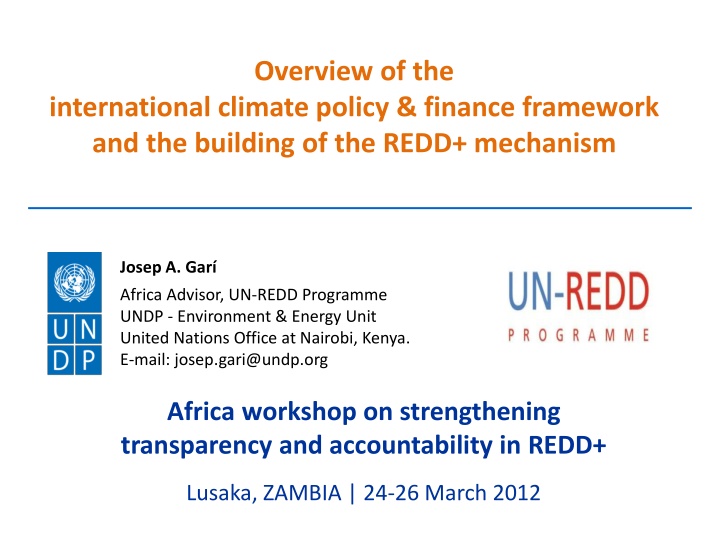 Overview of the international climate policy & finance framework and the building of the REDD+ mechanism

U N
D P

Josep A. Garí
Africa Advisor, UN-REDD Programme
UNDP - Environment & Energy Unit
United Nations Office at Nairobi, Kenya.
E-mail: josep.gari@undp.org

UN-REDD
PROGRAMME

Africa workshop on strengthening transparency and accountability in REDD+

Lusaka, ZAMBIA | 24-26 March 2012